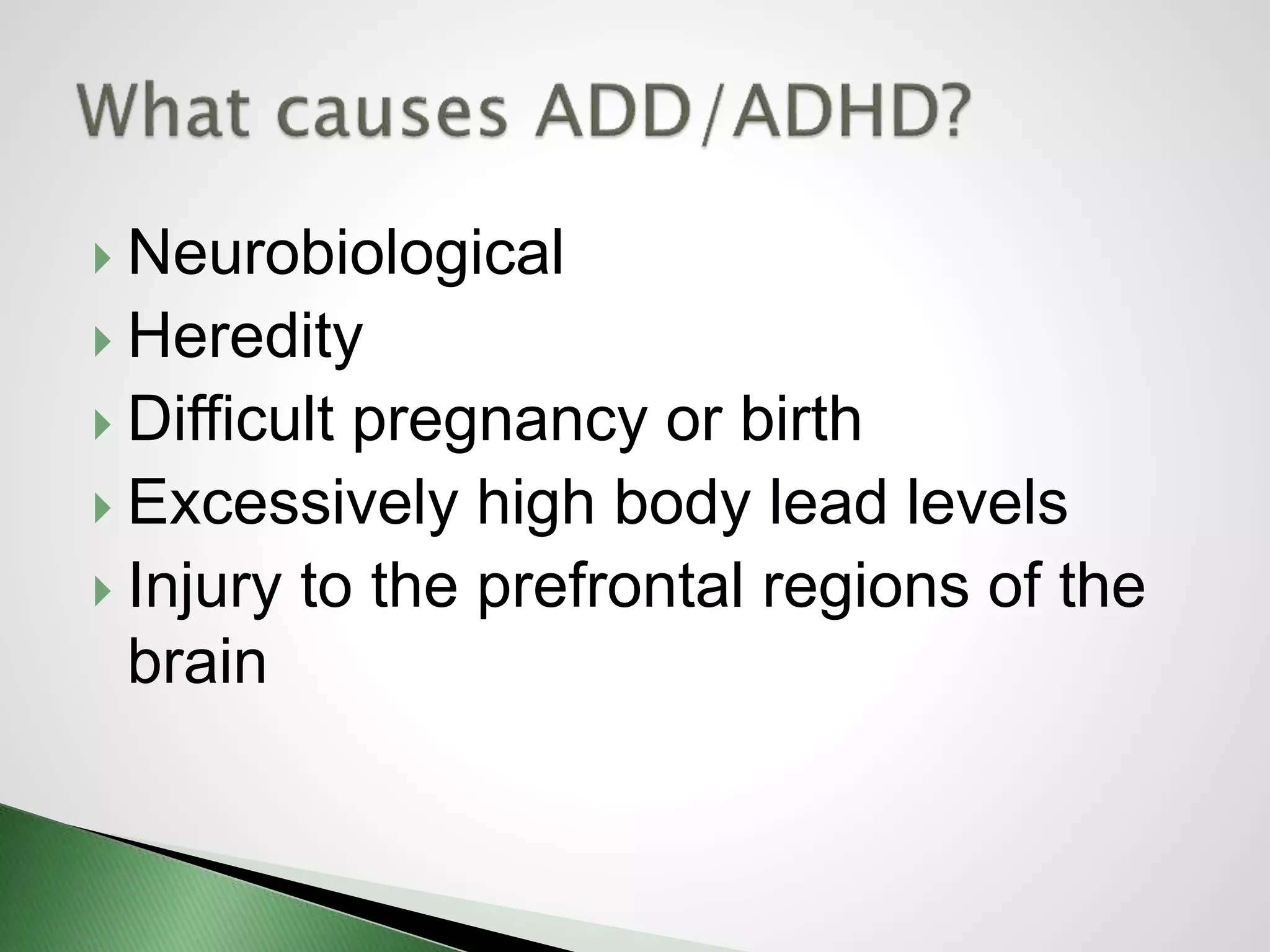 What causes ADD/ADHD?

Neurobiological
Heredity
Difficult pregnancy or birth
Excessively high body lead levels
Injury to the prefrontal regions of the brain